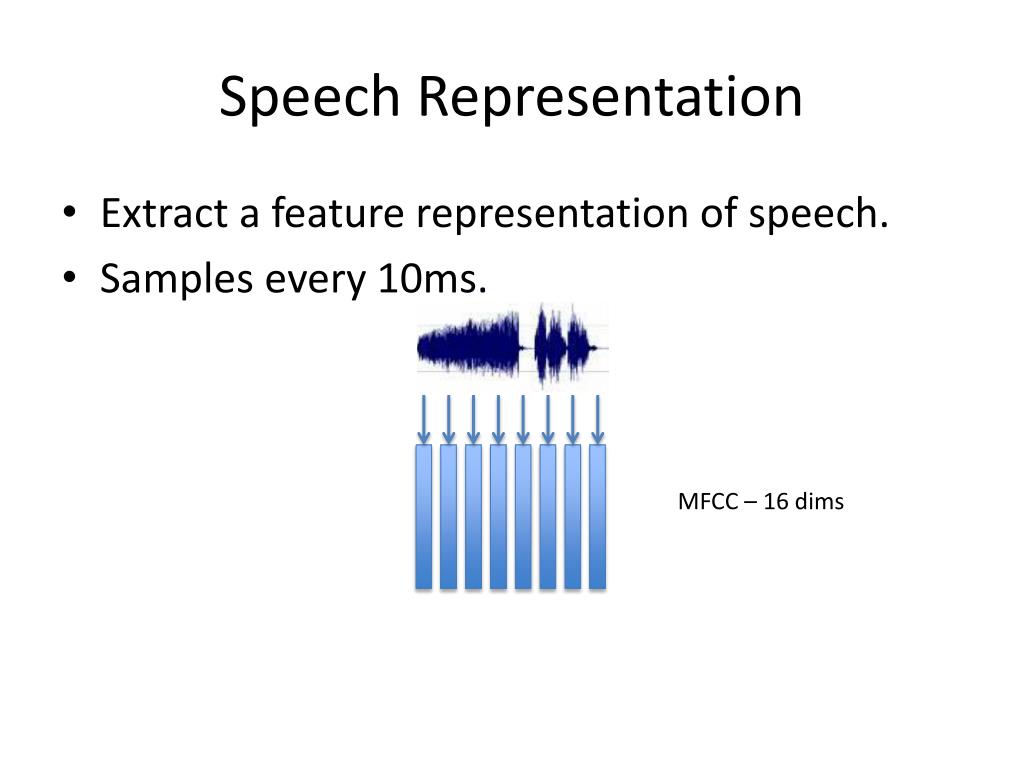 Speech Representation

• Extract a feature representation of speech.
• Samples every 10ms.

MFCC – 16 dims